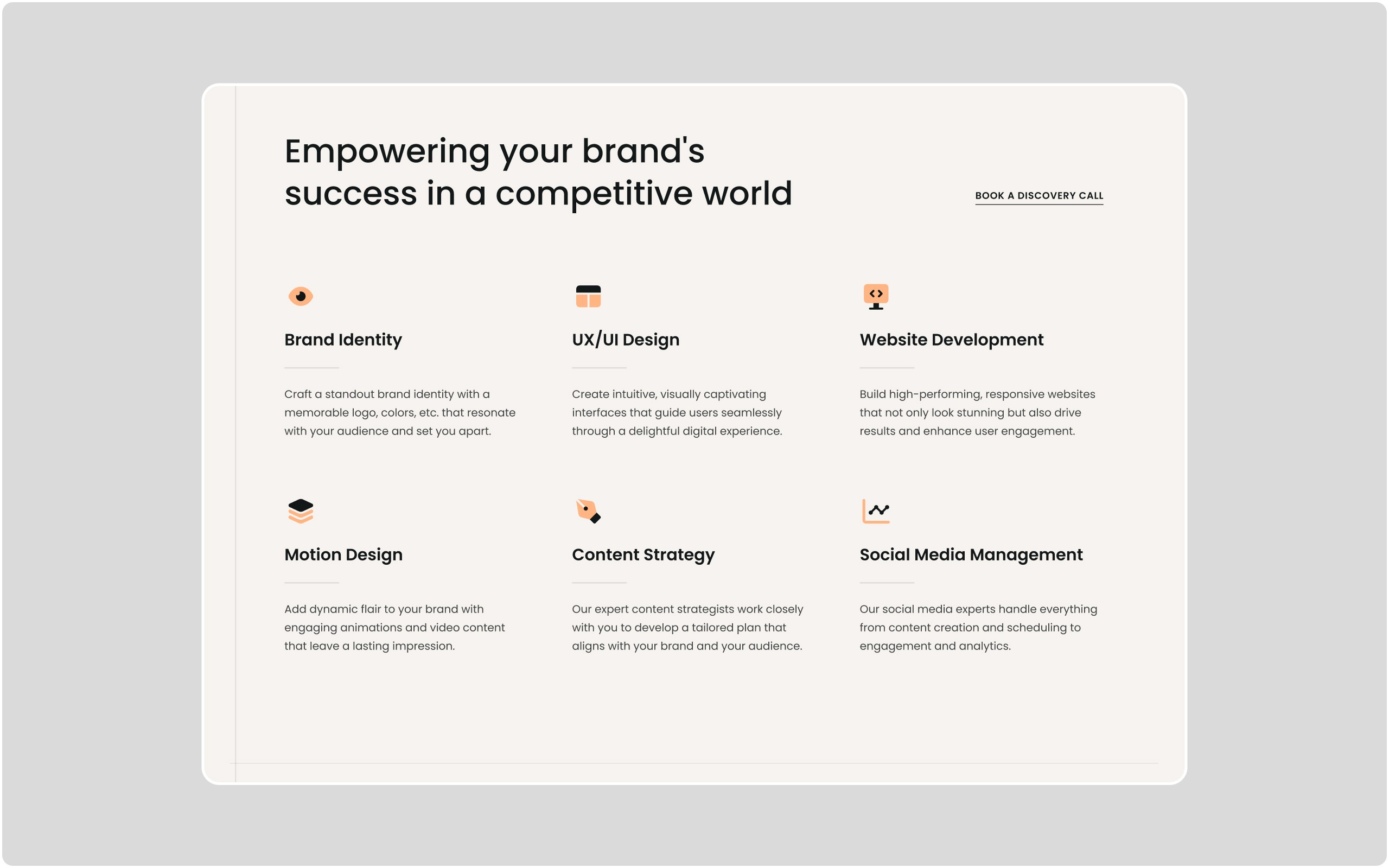 Empowering your brand's success in a competitive world

BOOK A DISCOVERY CALL

Brand Identity

Craft a standout brand identity with a memorable logo, colors, etc. that resonate with your audience and set you apart.

UX/UI Design

Create intuitive, visually captivating interfaces that guide users seamlessly through a delightful digital experience.

Website Development

Build high-performing, responsive websites that not only look stunning but also drive results and enhance user engagement.

Motion Design

Add dynamic flair to your brand with engaging animations and video content that leave a lasting impression.

Content Strategy

Our expert content strategists work closely with you to develop a tailored plan that aligns with your brand and your audience.

Social Media Management

Our social media experts handle everything from content creation and scheduling to engagement and analytics.